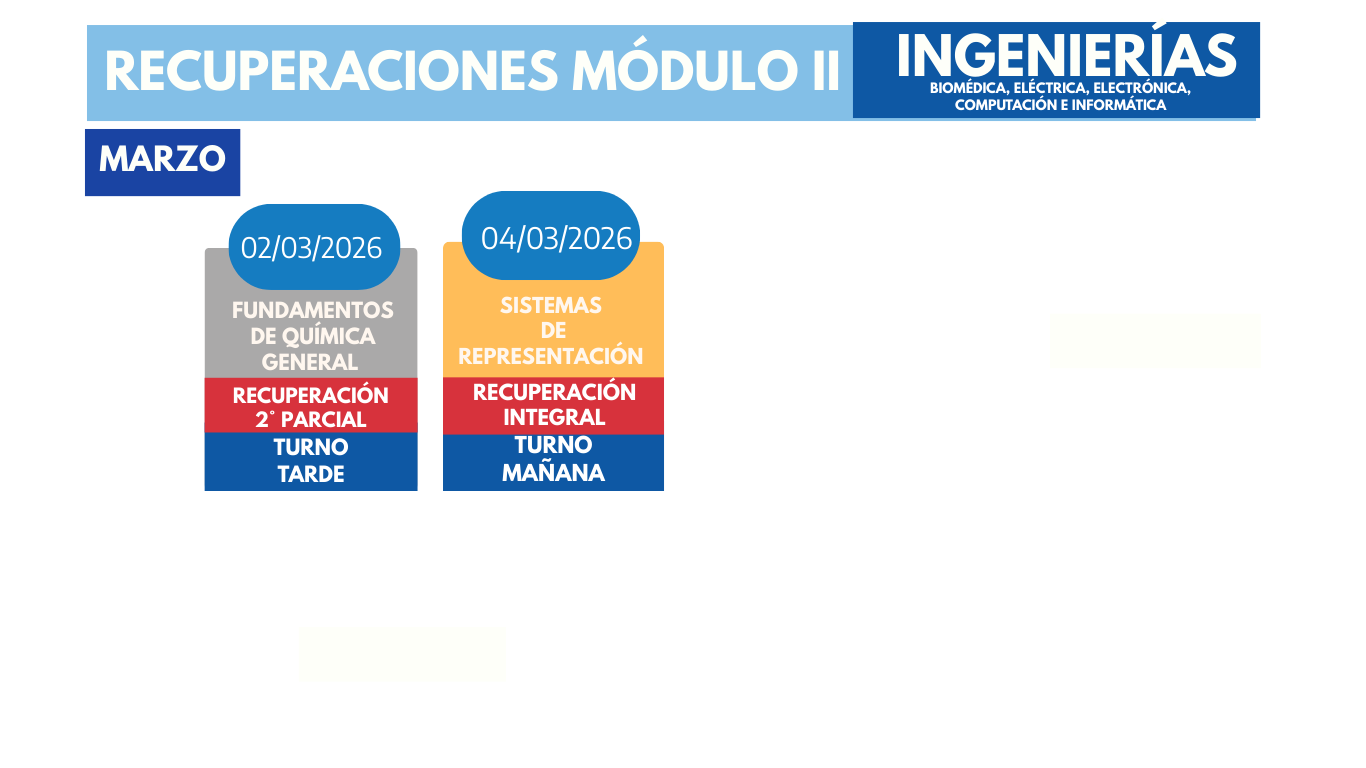 RECUPERACIONES MÓDULO II

INGENIERÍAS
BIOMÉDICA, ELÉCTRICA, ELECTRÓNICA, COMPUTACIÓN E INFORMÁTICA

MARZO

02/03/2026
FUNDAMENTOS DE QUÍMICA GENERAL
RECUPERACIÓN 2° PARCIAL
TURNO TARDE

04/03/2026
SISTEMAS DE REPRESENTACIÓN
RECUPERACIÓN INTEGRAL
TURNO MAÑANA